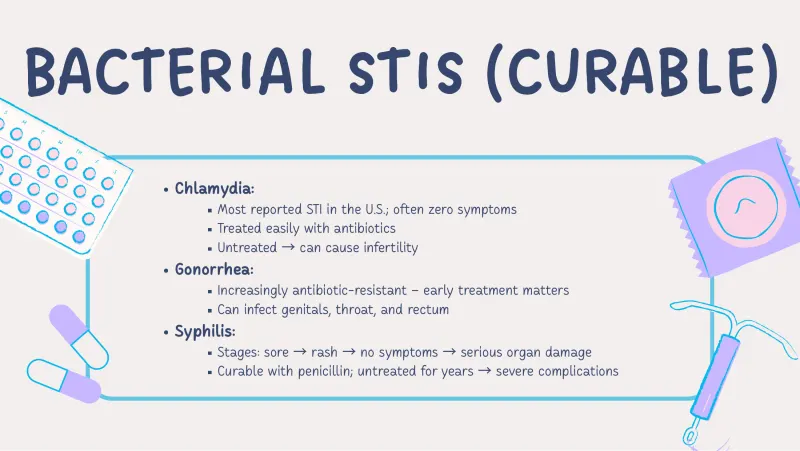 BACTERIAL STIS (CURABLE)

• Chlamydia:
 ▪ Most reported STI in the U.S.; often zero symptoms
 ▪ Treated easily with antibiotics
 ▪ Untreated → can cause infertility
• Gonorrhea:
 ▪ Increasingly antibiotic-resistant – early treatment matters
 ▪ Can infect genitals, throat, and rectum
• Syphilis:
 ▪ Stages: sore → rash → no symptoms → serious organ damage
 ▪ Curable with penicillin; untreated for years → severe complications